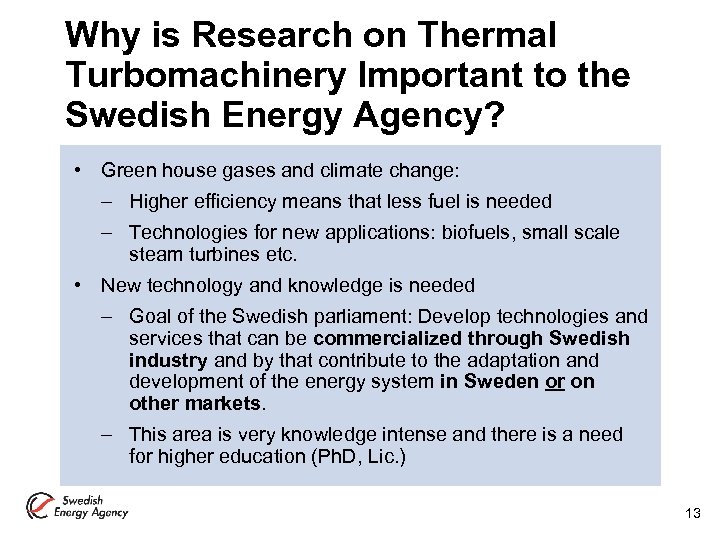 Why is Research on Thermal Turbomachinery Important to the Swedish Energy Agency?

• Green house gases and climate change:
– Higher efficiency means that less fuel is needed
– Technologies for new applications: biofuels, small scale steam turbines etc.
• New technology and knowledge is needed
– Goal of the Swedish parliament: Develop technologies and services that can be commercialized through Swedish industry and by that contribute to the adaptation and development of the energy system in Sweden or on other markets.
– This area is very knowledge intense and there is a need for higher education (PhD, Lic.)

Swedish Energy Agency

13